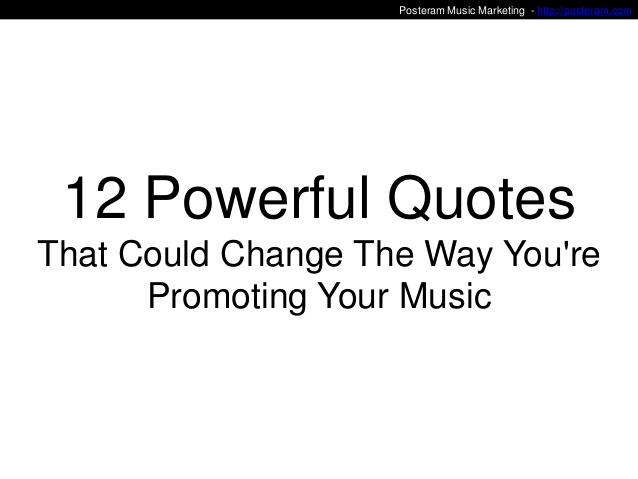 Posteram Music Marketing - http://posteram.com

12 Powerful Quotes
That Could Change The Way You're Promoting Your Music